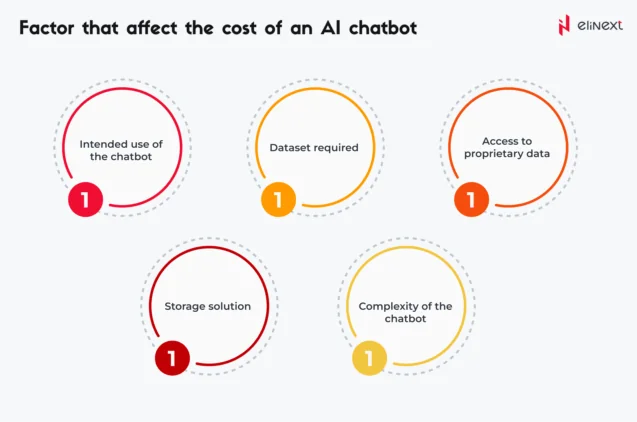 Factor that affect the cost of an AI chatbot

elinext

Intended use of the chatbot

1

Dataset required

1

Access to proprietary data

1

Storage solution

1

Complexity of the chatbot

1